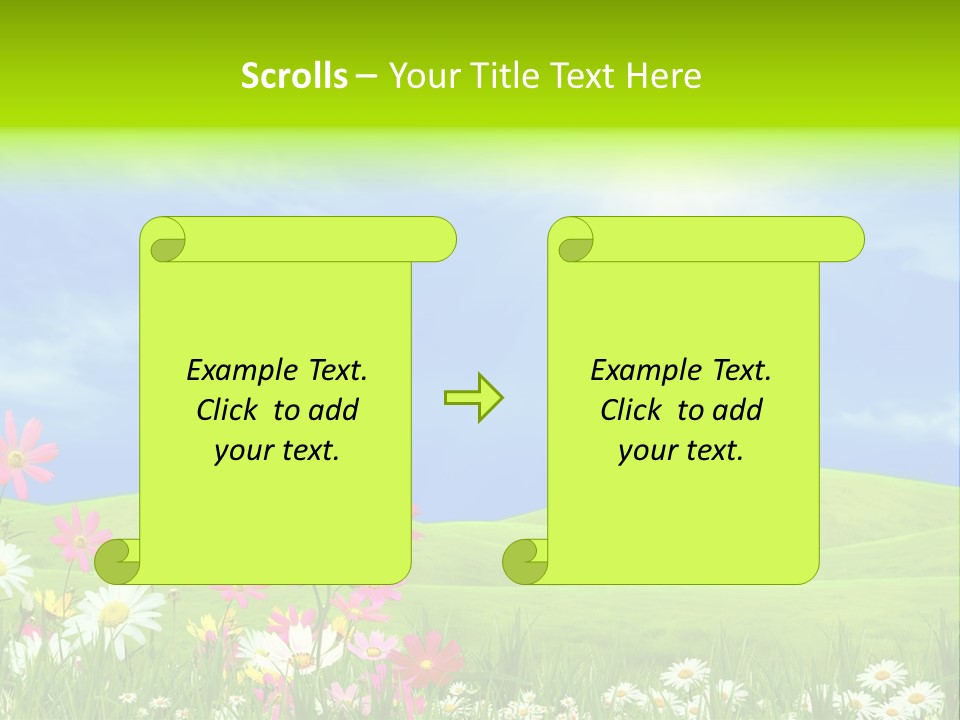 Scrolls – Your Title Text Here

Example Text. Click to add your text.

Example Text. Click to add your text.